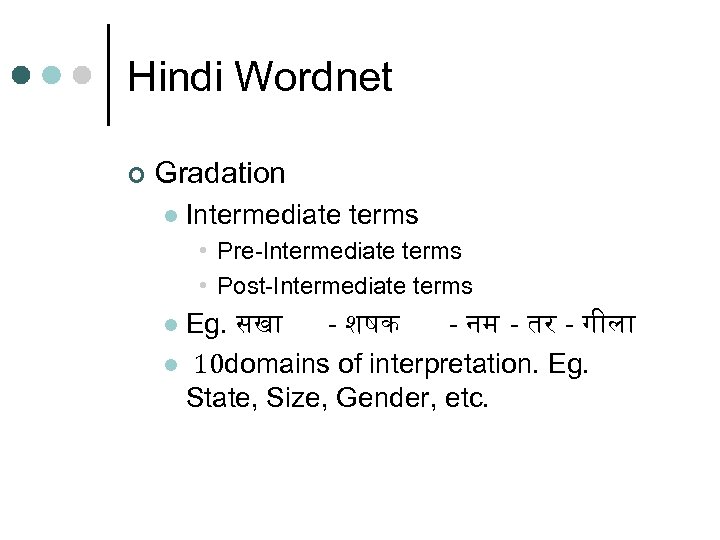 Hindi Wordnet

Gradation

Intermediate terms

Pre-Intermediate terms

Post-Intermediate terms

Eg. सखा - शषक - नम - तर - गीला

10domains of interpretation. Eg. State, Size, Gender, etc.